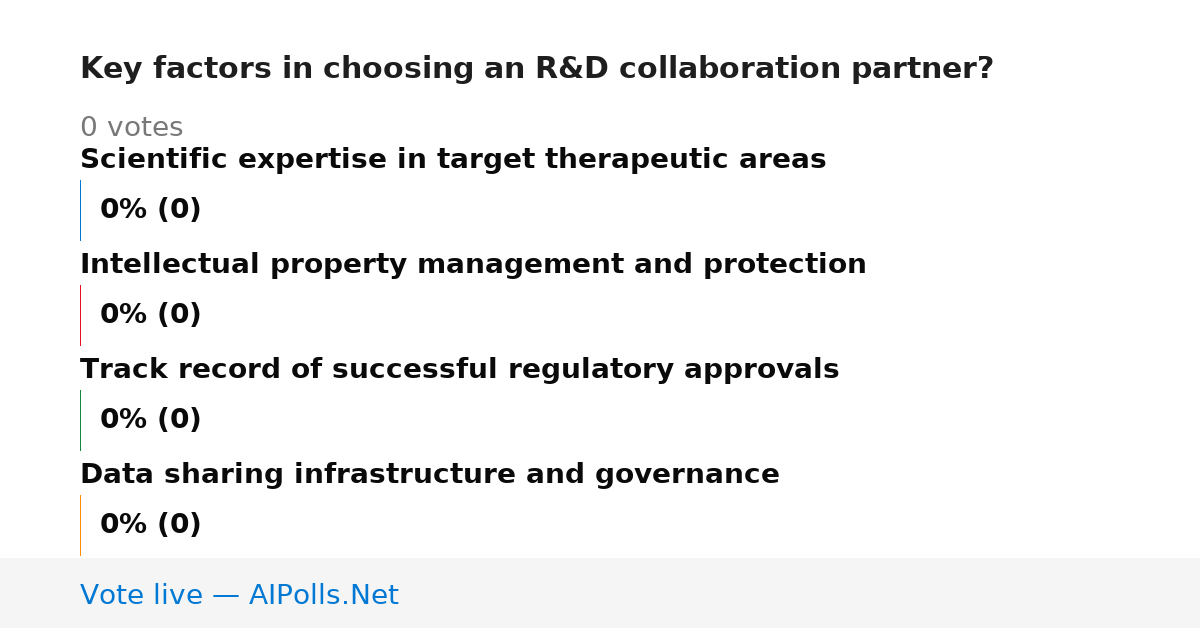 Key factors in choosing an R&D collaboration partner?

0 votes

Scientific expertise in target therapeutic areas

0% (0)

Intellectual property management and protection

0% (0)

Track record of successful regulatory approvals

0% (0)

Data sharing infrastructure and governance

0% (0)

Vote live — AIPolls.Net